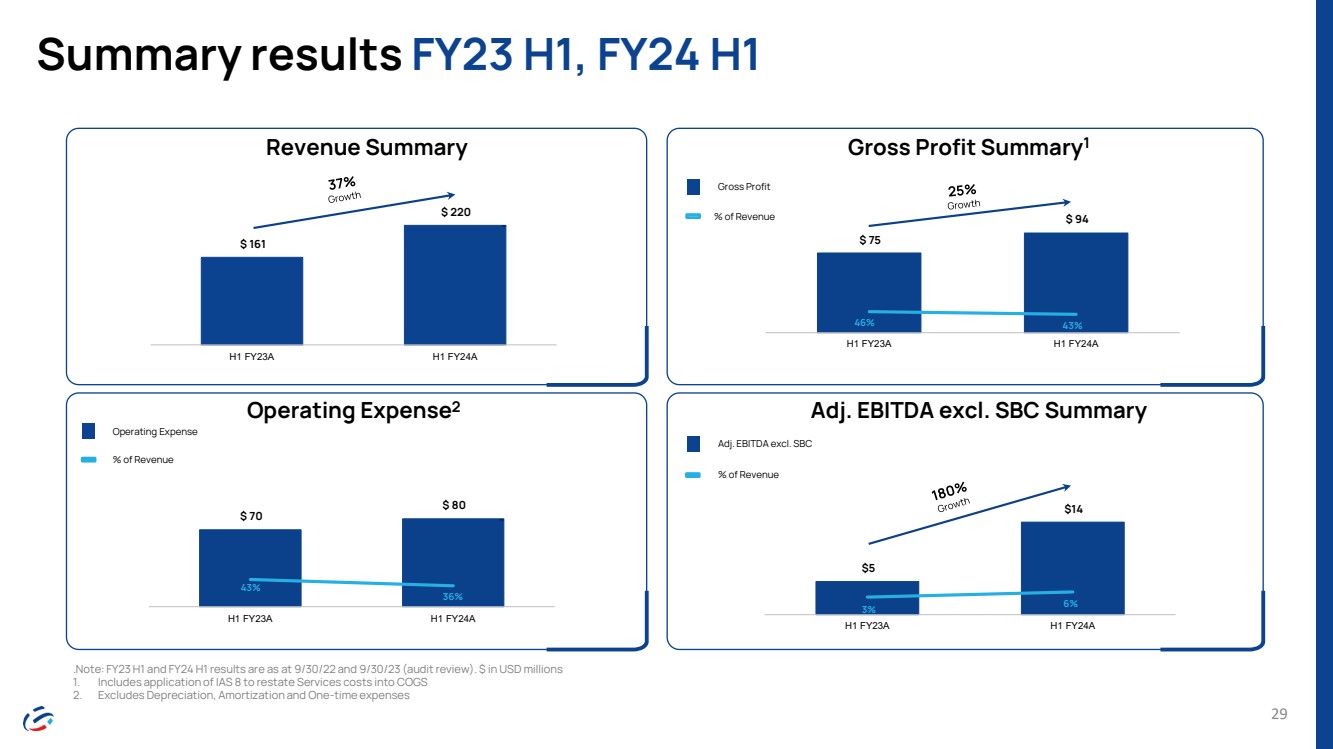 Summary results FY23 H1, FY24 H1

Revenue Summary

37% Growth

$ 161

$ 220

H1 FY23A

H1 FY24A

Gross Profit Summary$^1$

Gross Profit

% of Revenue

25% Growth

$ 75

$ 94

46%

43%

H1 FY23A

H1 FY24A

Operating Expense$^2$

Operating Expense

% of Revenue

$ 70

$ 80

43%

36%

H1 FY23A

H1 FY24A

Adj. EBITDA excl. SBC Summary

Adj. EBITDA excl. SBC

% of Revenue

180% Growth

$5

$14

3%

6%

H1 FY23A

H1 FY24A

.Note: FY23 H1 and FY24 H1 results are as at 9/30/22 and 9/30/23 (audit review). $ in USD millions
1. Includes application of IAS 8 to restate Services costs into COGS
2. Excludes Depreciation, Amortization and One-time expenses

29